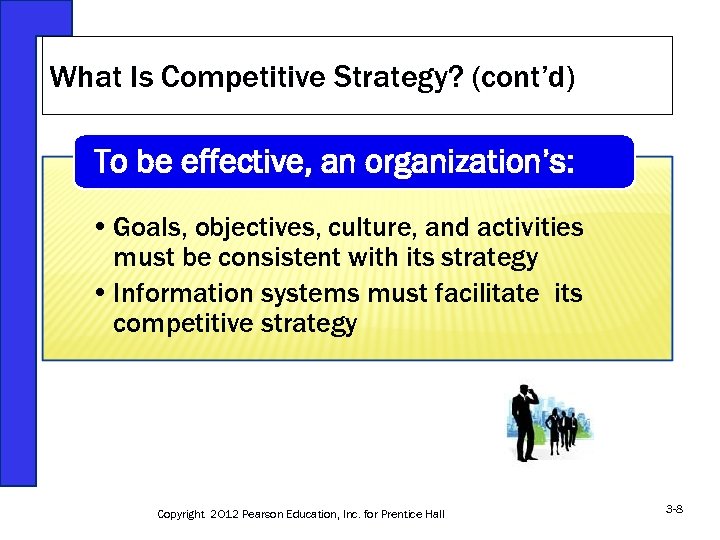 What Is Competitive Strategy? (cont'd)

To be effective, an organization's:

• Goals, objectives, culture, and activities must be consistent with its strategy
• Information systems must facilitate its competitive strategy

Copyright 2012 Pearson Education, Inc. for Prentice Hall

3-8